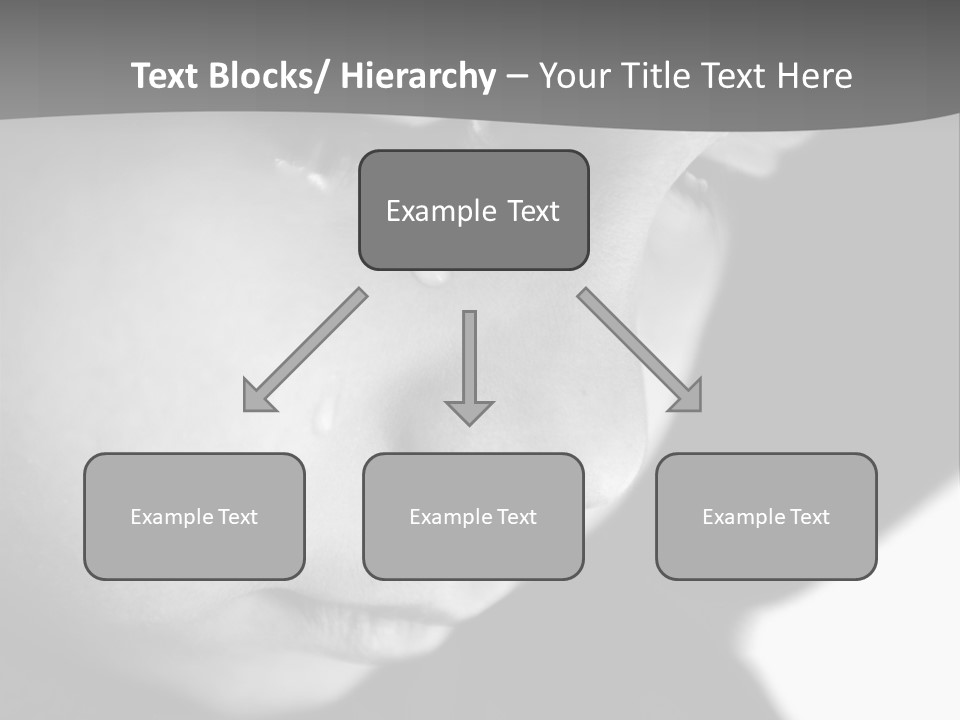 Text Blocks/ Hierarchy – Your Title Text Here

Example Text

Example Text

Example Text

Example Text